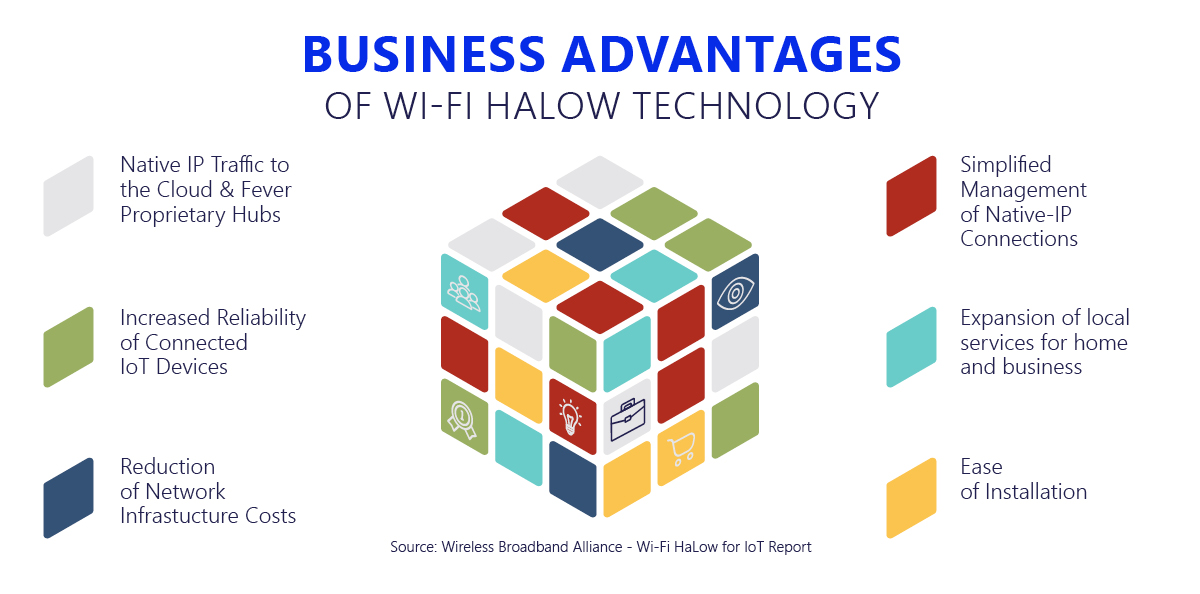 BUSINESS ADVANTAGES
OF WI-FI HALOW TECHNOLOGY

Native IP Traffic to the Cloud & Fever Proprietary Hubs

Increased Reliability of Connected IoT Devices

Reduction of Network Infrastucture Costs

Simplified Management of Native-IP Connections

Expansion of local services for home and business

Ease of Installation

Source: Wireless Broadband Alliance - Wi-Fi HaLow for IoT Report